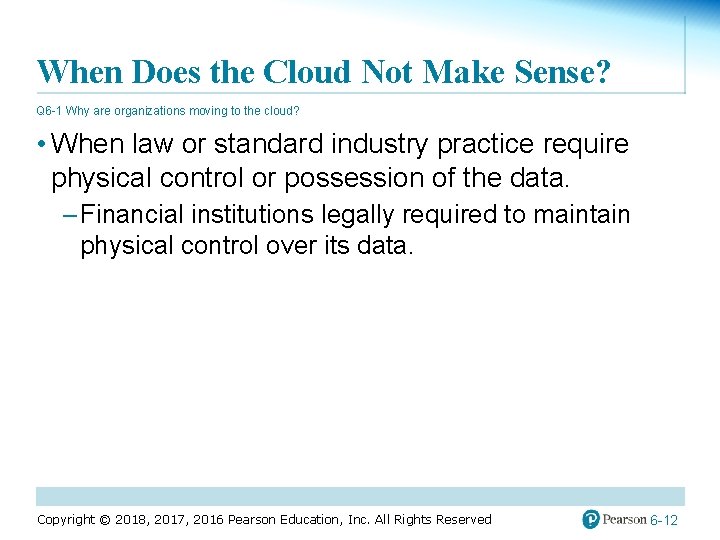 When Does the Cloud Not Make Sense?

Q6-1 Why are organizations moving to the cloud?

• When law or standard industry practice require physical control or possession of the data.

– Financial institutions legally required to maintain physical control over its data.

Copyright © 2018, 2017, 2016 Pearson Education, Inc. All Rights Reserved

Pearson 6-12